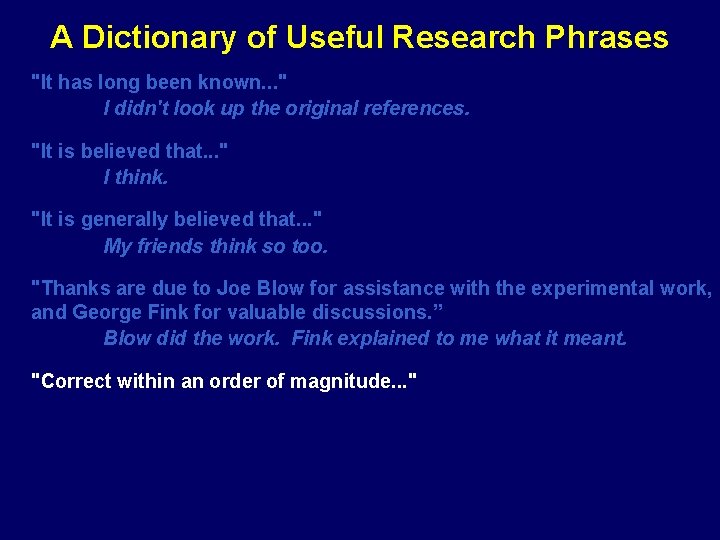 A Dictionary of Useful Research Phrases

"It has long been known..."
I didn't look up the original references.

"It is believed that..."
I think.

"It is generally believed that..."
My friends think so too.

"Thanks are due to Joe Blow for assistance with the experimental work, and George Fink for valuable discussions.”
Blow did the work. Fink explained to me what it meant.

"Correct within an order of magnitude..."